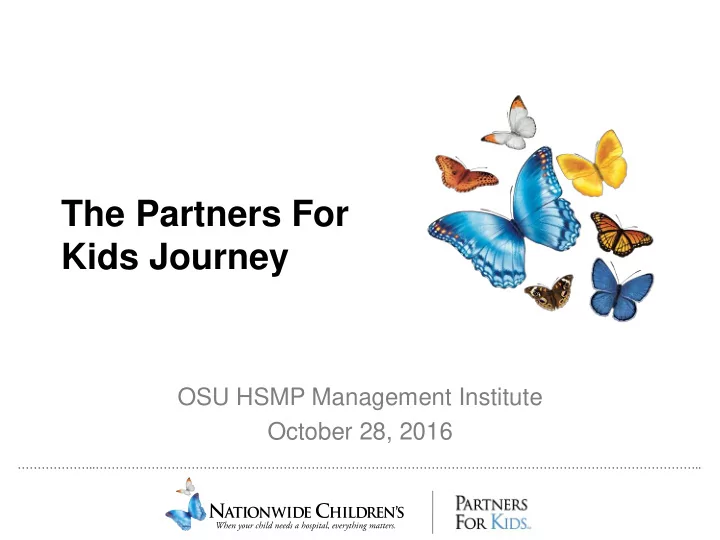 The Partners For Kids Journey

OSU HSMP Management Institute
October 28, 2016

NATIONWIDE CHILDREN'S
When your child needs a hospital, everything matters.

PARTNERS FOR KIDS